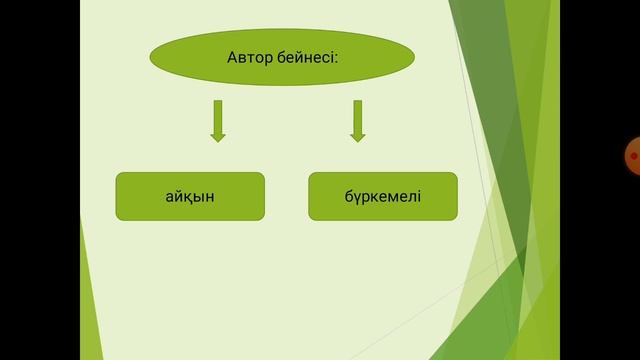 Автор бейнесі:

айқын

бүркемелі